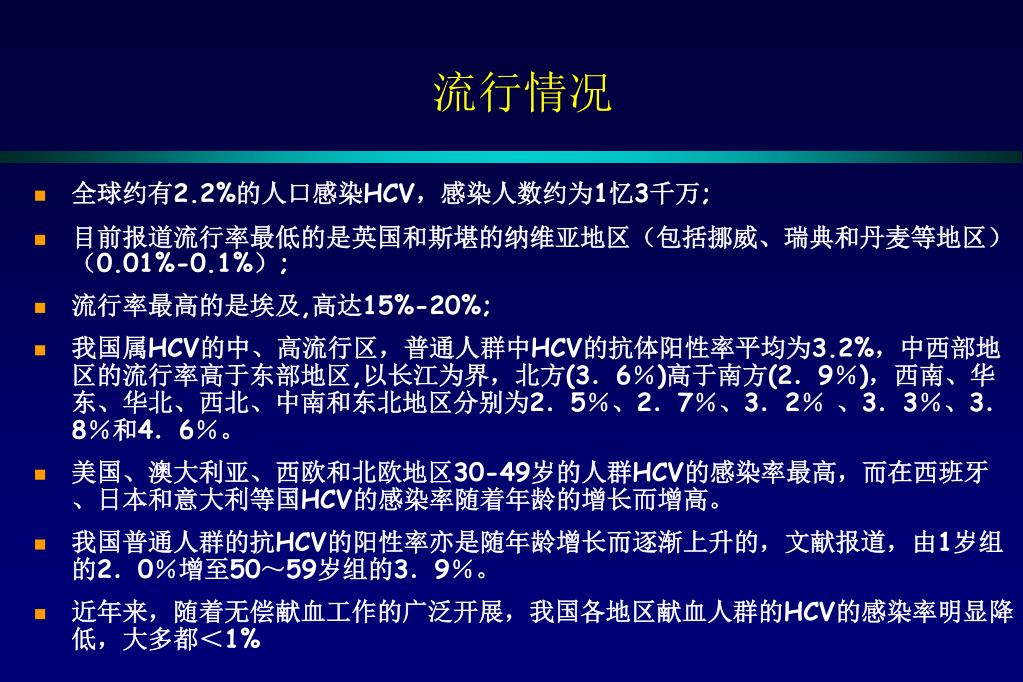 流行情况

全球约有2.2%的人口感染HCV，感染人数约为1亿3千万;

目前报道流行率最低的是英国和斯堪的纳维亚地区（包括挪威、瑞典和丹麦等地区）（0.01%-0.1%）;

流行率最高的是埃及,高达15%-20%;

我国属HCV的中、高流行区，普通人群中HCV的抗体阳性率平均为3.2%，中西部地区的流行率高于东部地区,以长江为界，北方(3．6%)高于南方(2．9%)，西南、华东、华北、西北、中南和东北地区分别为2．5%、2．7%、3．2% 、3．3%、3．8%和4．6%。

美国、澳大利亚、西欧和北欧地区30-49岁的人群HCV的感染率最高，而在西班牙、日本和意大利等国HCV的感染率随着年龄的增长而增高。

我国普通人群的抗HCV的阳性率亦是随年龄增长而逐渐上升的，文献报道，由1岁组的2．0%增至50～59岁组的3．9%。

近年来，随着无偿献血工作的广泛开展，我国各地区献血人群的HCV的感染率明显降低，大多都＜1%